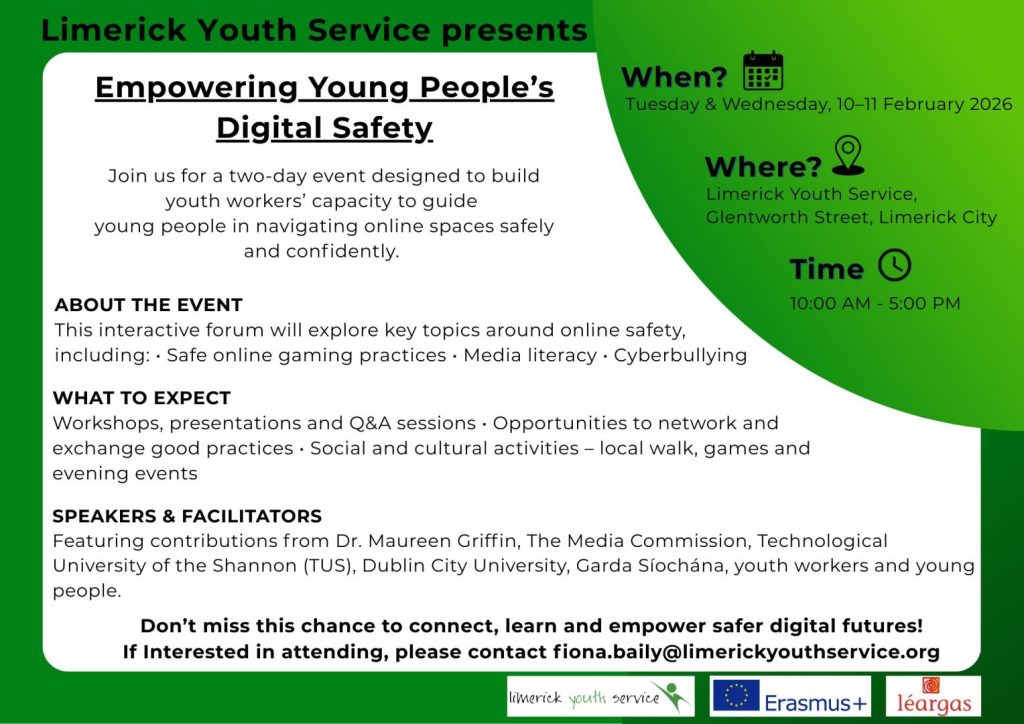 Limerick Youth Service presents

Empowering Young People's Digital Safety

Join us for a two-day event designed to build youth workers' capacity to guide young people in navigating online spaces safely and confidently.

When?
Tuesday & Wednesday, 10–11 February 2026

Where?
Limerick Youth Service, Glentworth Street, Limerick City

Time
10:00 AM - 5:00 PM

ABOUT THE EVENT
This interactive forum will explore key topics around online safety, including: • Safe online gaming practices • Media literacy • Cyberbullying

WHAT TO EXPECT
Workshops, presentations and Q&A sessions • Opportunities to network and exchange good practices • Social and cultural activities – local walk, games and evening events

SPEAKERS & FACILITATORS
Featuring contributions from Dr. Maureen Griffin, The Media Commission, Technological University of the Shannon (TUS), Dublin City University, Garda Síochána, youth workers and young people.

Don't miss this chance to connect, learn and empower safer digital futures!
If Interested in attending, please contact fiona.baily@limerickyouthservice.org

limerick youth service

Erasmus+

léargas